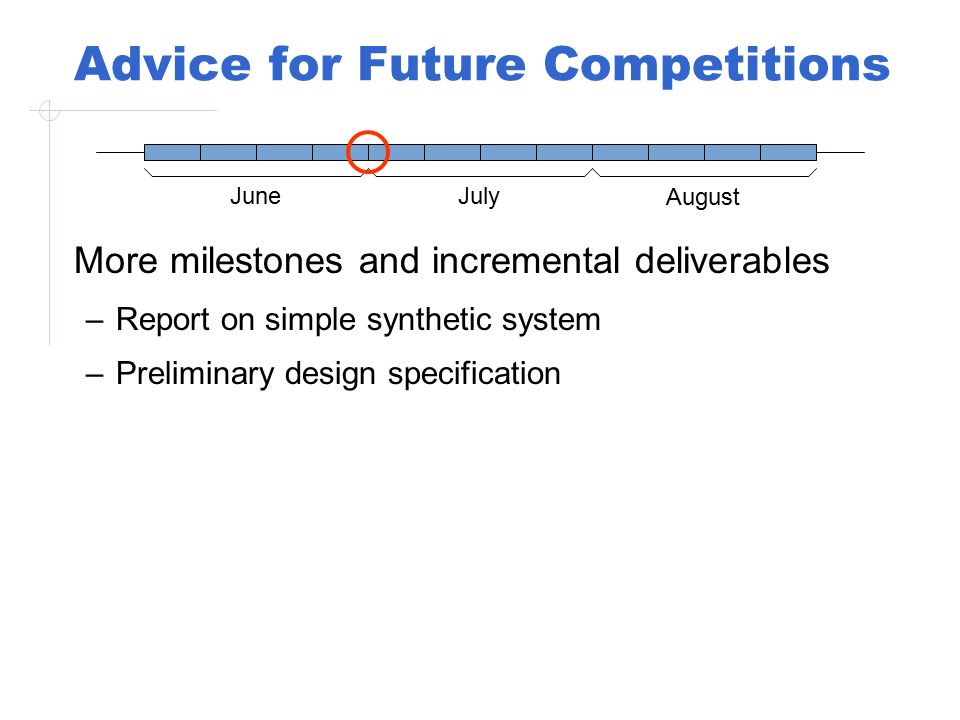 Advice for Future Competitions

June

July

August

More milestones and incremental deliverables

– Report on simple synthetic system

– Preliminary design specification